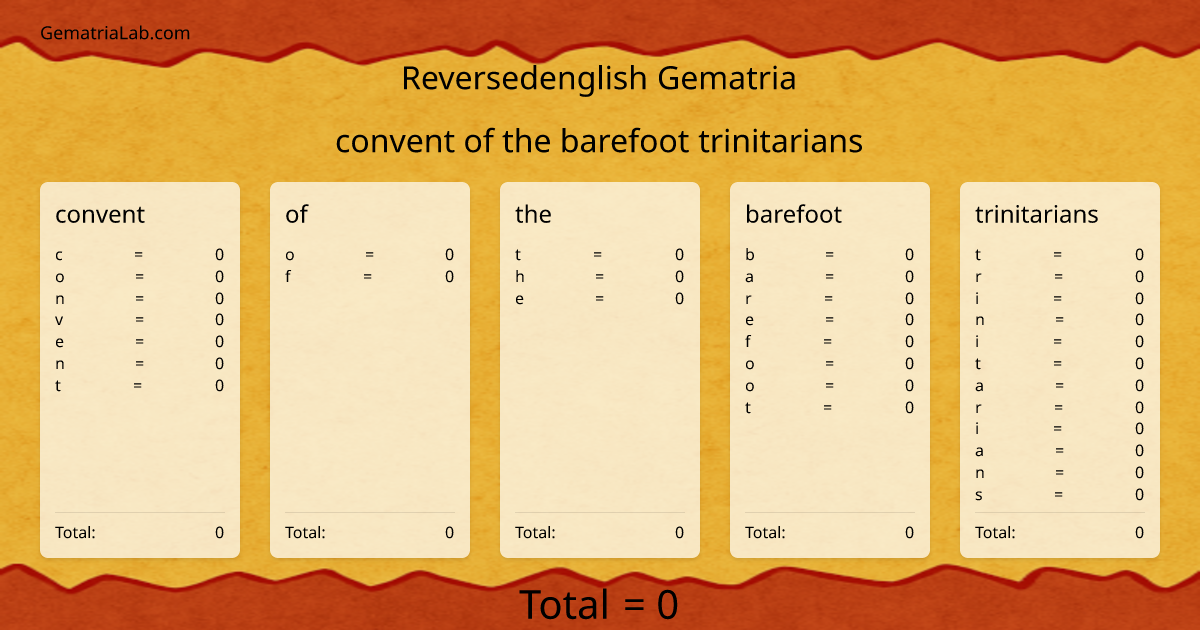 GematriaLab.com

Reversedenglish Gematria

convent of the barefoot trinitarians

convent

c = 0
o = 0
n = 0
v = 0
e = 0
n = 0
t = 0

Total: 0

of

o = 0
f = 0

Total: 0

the

t = 0
h = 0
e = 0

Total: 0

barefoot

b = 0
a = 0
r = 0
e = 0
f = 0
o = 0
o = 0
t = 0

Total: 0

trinitarians

t = 0
r = 0
i = 0
n = 0
i = 0
t = 0
a = 0
r = 0
i = 0
a = 0
n = 0
s = 0

Total: 0

Total = 0